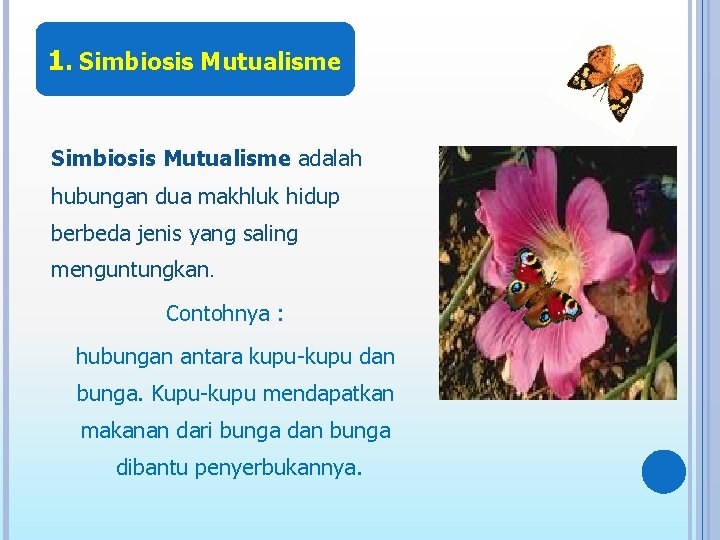 1. Simbiosis Mutualisme

Simbiosis Mutualisme adalah hubungan dua makhluk hidup berbeda jenis yang saling menguntungkan.

Contohnya :

hubungan antara kupu-kupu dan bunga. Kupu-kupu mendapatkan makanan dari bunga dan bunga dibantu penyerbukannya.